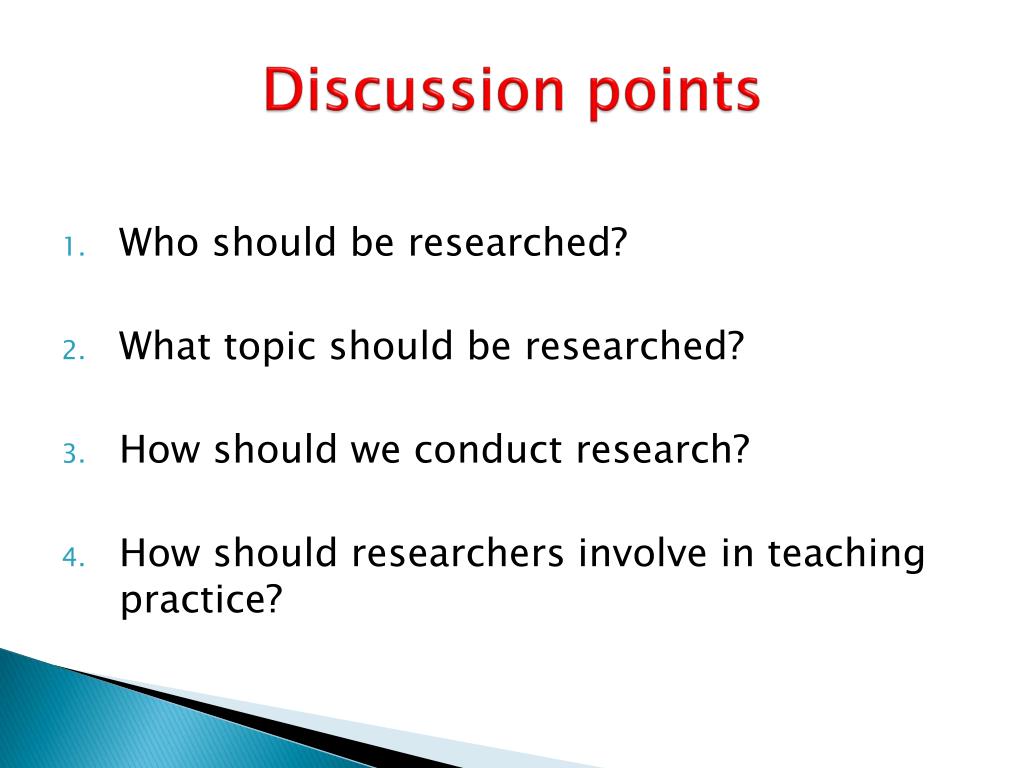 Discussion points

1. Who should be researched?

2. What topic should be researched?

3. How should we conduct research?

4. How should researchers involve in teaching practice?